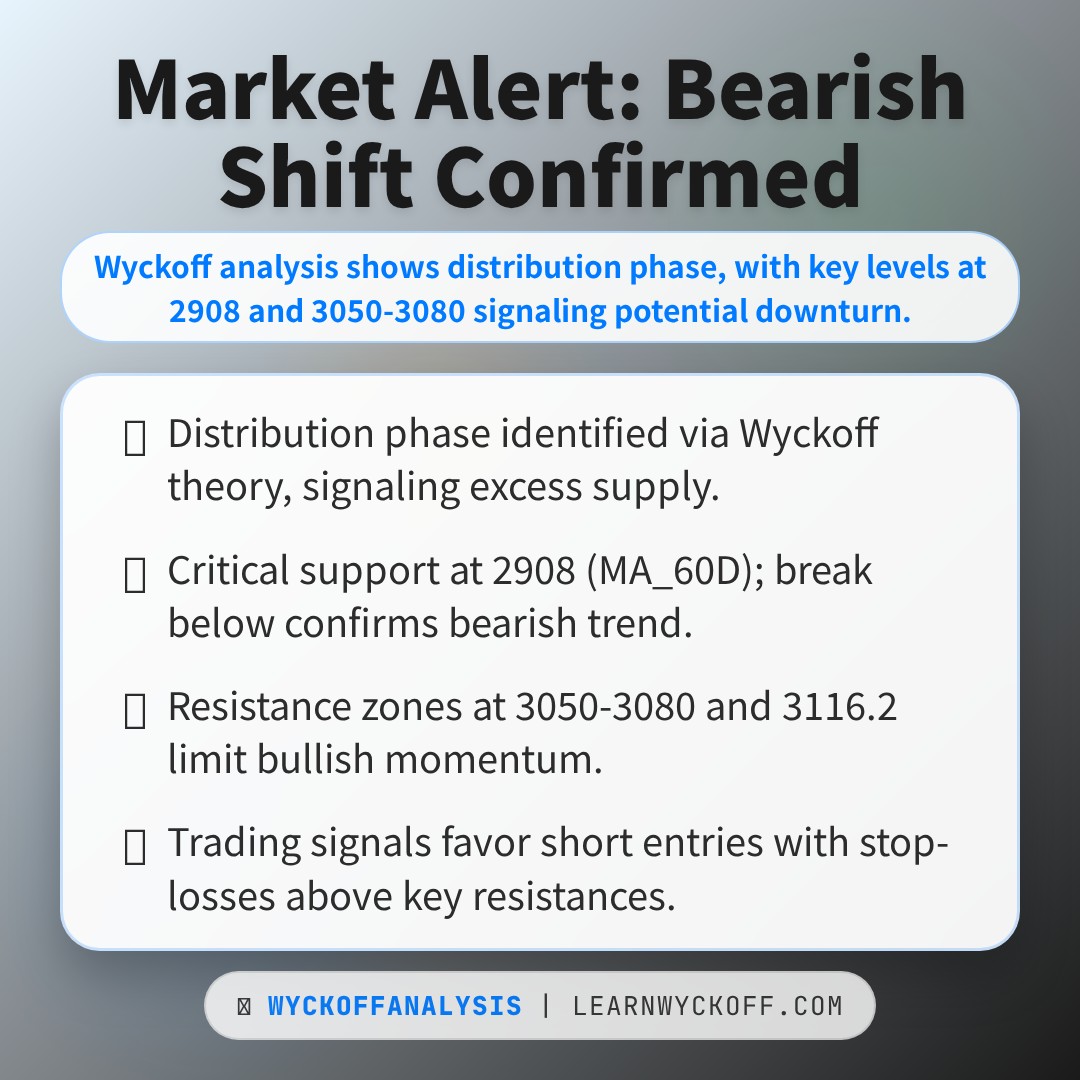 Market Alert: Bearish Shift Confirmed

Wyckoff analysis shows distribution phase, with key levels at 2908 and 3050-3080 signaling potential downturn.

Distribution phase identified via Wyckoff theory, signaling excess supply.

Critical support at 2908 (MA_60D); break below confirms bearish trend.

Resistance zones at 3050-3080 and 3116.2 limit bullish momentum.

Trading signals favor short entries with stop-losses above key resistances.

WYCKOFFANALYSIS | LEARNWYCKOFF.COM